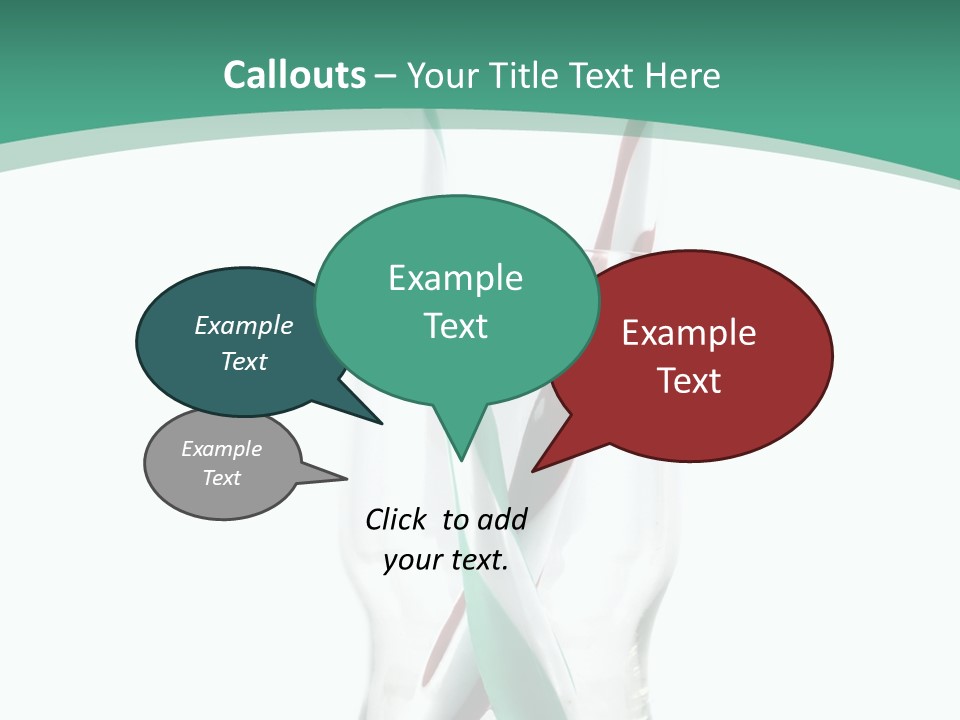 Callouts – Your Title Text Here

Example Text

Example Text

Example Text

Example Text

Click  to add your text.